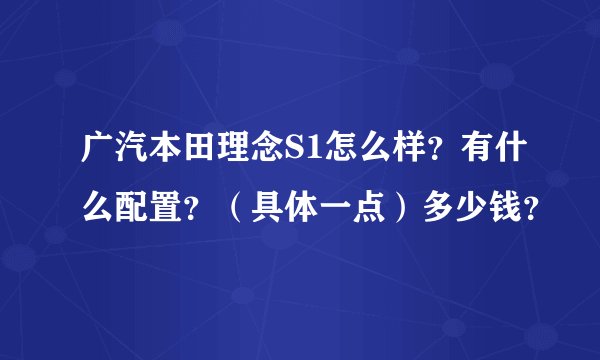 广汽本田理念S1怎么样？有什么配置？（具体一点）多少钱？